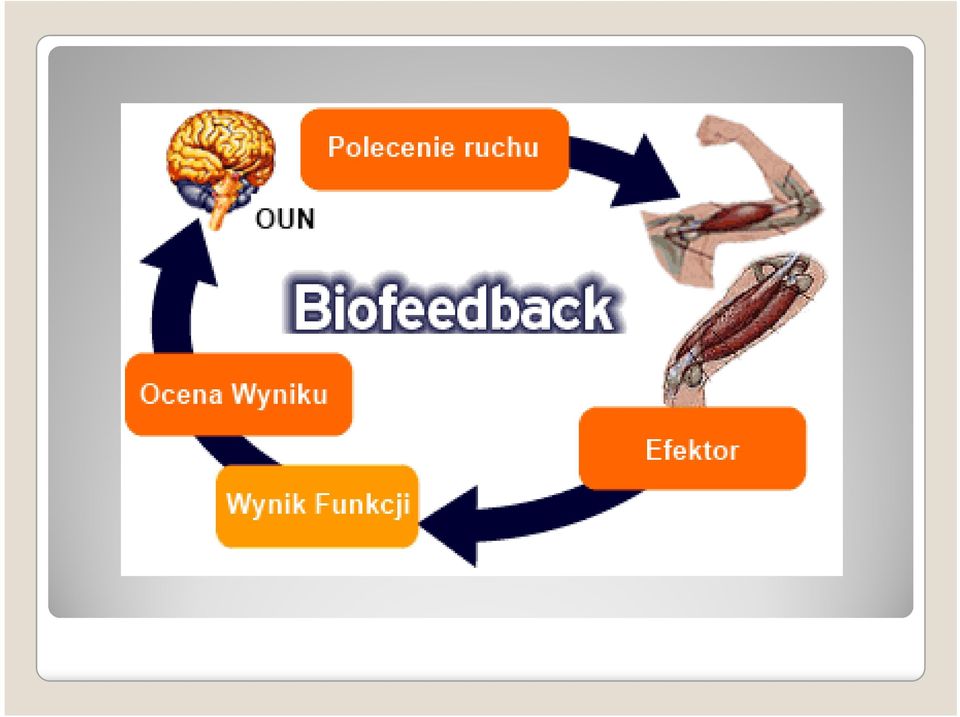 OUN

Polecenie ruchu

Biofeedback

Efektor

Wynik Funkcji

Ocena Wyniku